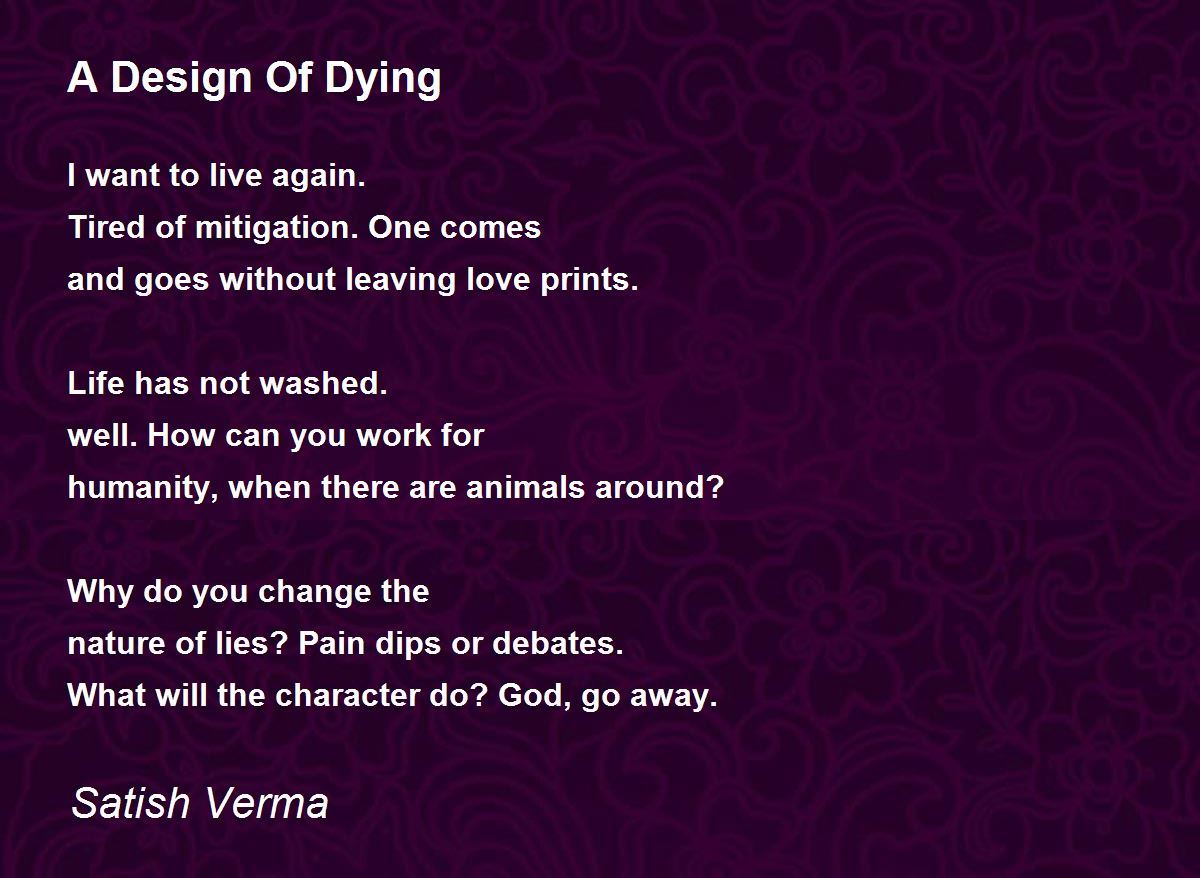 A Design Of Dying

I want to live again.
Tired of mitigation. One comes
and goes without leaving love prints.

Life has not washed.
well. How can you work for
humanity, when there are animals around?

Why do you change the
nature of lies? Pain dips or debates.
What will the character do? God, go away.

Satish Verma